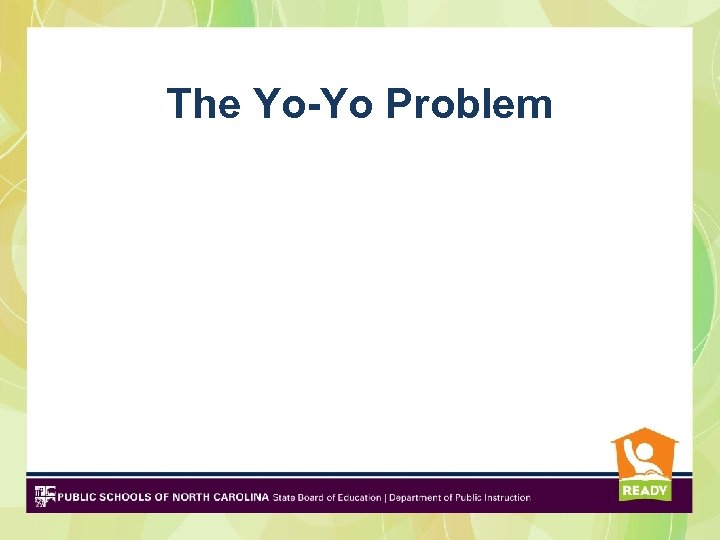 The Yo-Yo Problem

PUBLIC SCHOOLS OF NORTH CAROLINA State Board of Education | Department of Public Instruction

READY